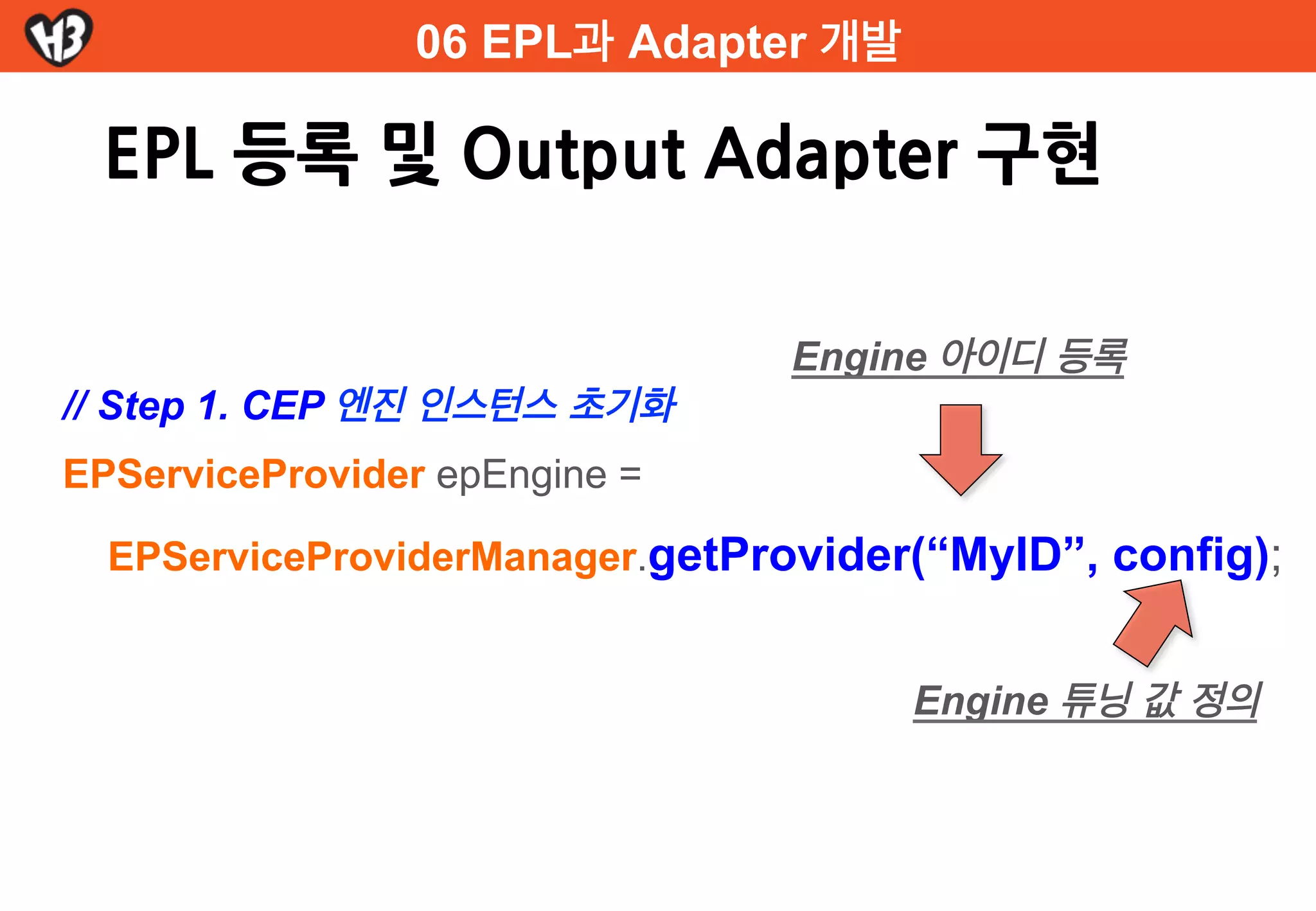 H3

06 EPL과 Adapter 개발

EPL 등록 및 Output Adapter 구현

Engine 아이디 등록

// Step 1. CEP 엔진 인스턴스 초기화

EPServiceProvider epEngine =

EPServiceProviderManager.getProvider(“MyID”, config);

Engine 튜닝 값 정의